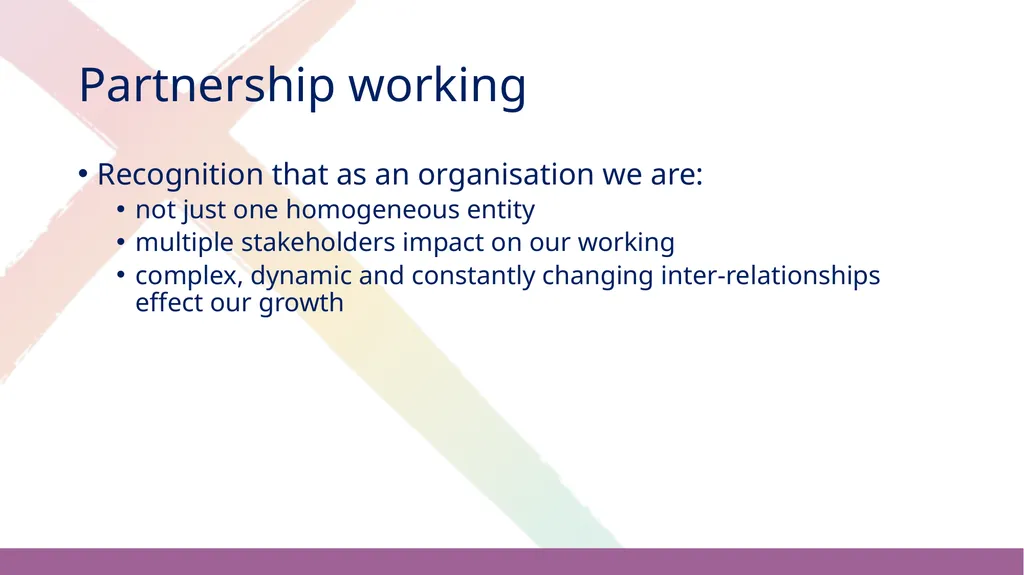 Partnership working

• Recognition that as an organisation we are:
  • not just one homogeneous entity
  • multiple stakeholders impact on our working
  • complex, dynamic and constantly changing inter-relationships effect our growth